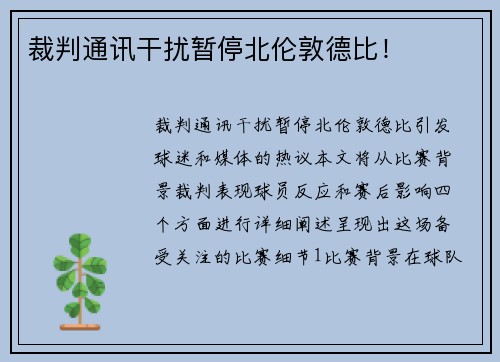 裁判通讯干扰暂停北伦敦德比！

裁判通讯干扰暂停北伦敦德比引发球迷和媒体的热议本文将从比赛背景裁判表现球员反应和赛后影响四个方面进行详细阐述呈现出这场备受关注的比赛细节1比赛背景在球队